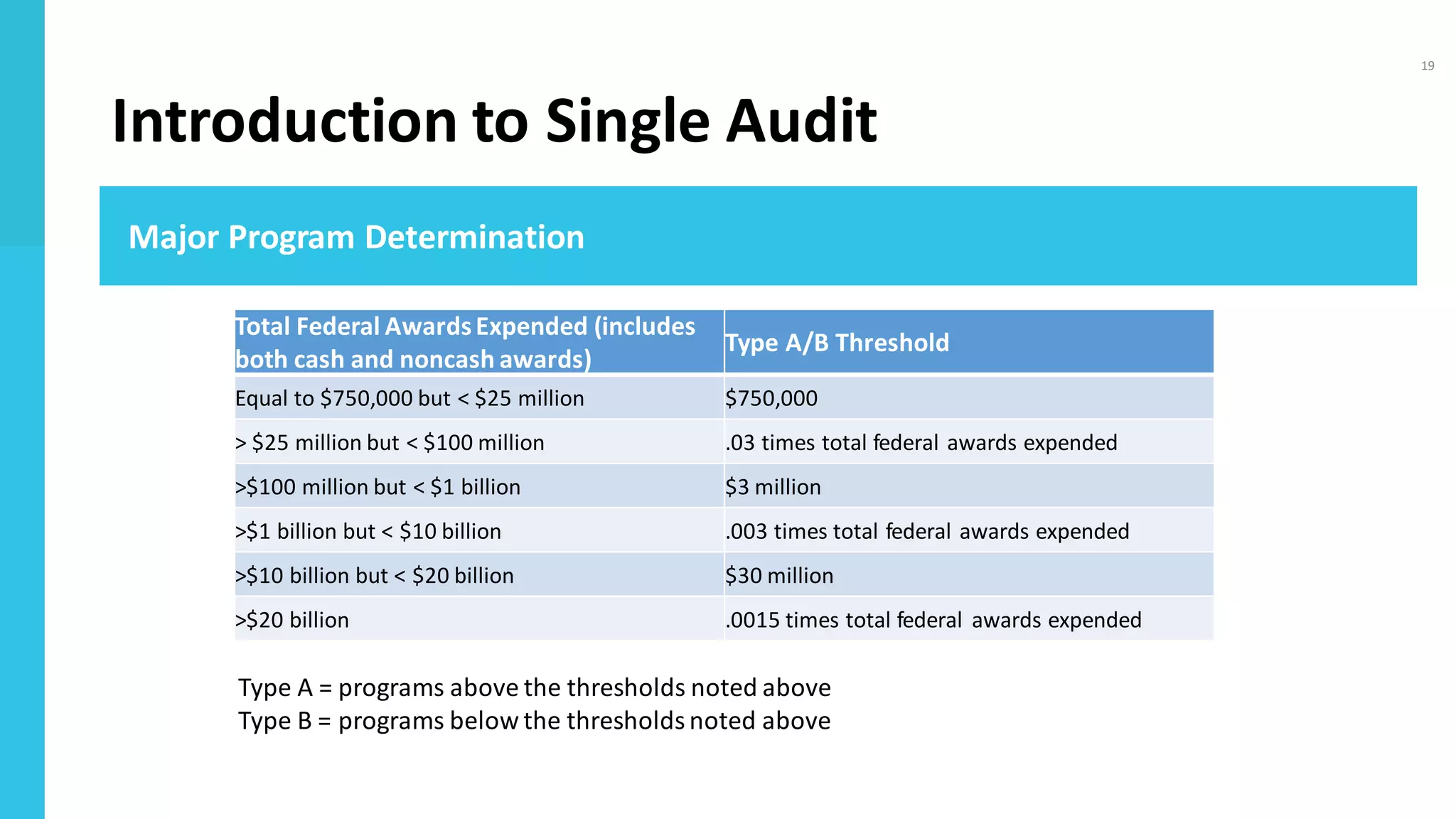 19

Introduction to Single Audit

Major Program Determination

| Total Federal Awards Expended (includes both cash and noncash awards) | Type A/B Threshold |
|---|---|
| Equal to \$750,000 but < \$25 million | \$750,000 |
| > \$25 million but < \$100 million | .03 times total federal awards expended |
| >\$100 million but < \$1 billion | \$3 million |
| >\$1 billion but < \$10 billion | .003 times total federal awards expended |
| >\$10 billion but < \$20 billion | \$30 million |
| >\$20 billion | .0015 times total federal awards expended |

Type A = programs above the thresholds noted above
Type B = programs below the thresholds noted above